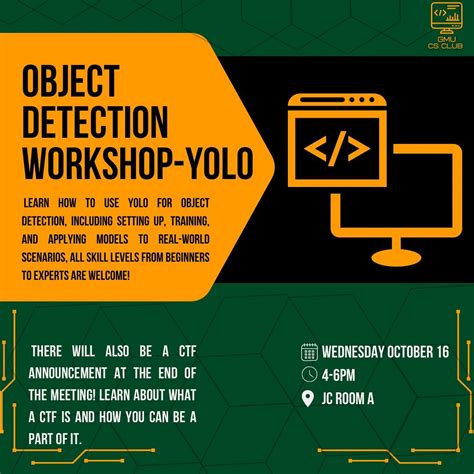 GMU CS CLUB

OBJECT DETECTION WORKSHOP-YOLO

LEARN HOW TO USE YOLO FOR OBJECT DETECTION, INCLUDING SETTING UP, TRAINING, AND APPLYING MODELS TO REAL-WORLD SCENARIOS, ALL SKILL LEVELS FROM BEGINNERS TO EXPERTS ARE WELCOME!

</>

THERE WILL ALSO BE A CTF ANNOUNCEMENT AT THE END OF THE MEETING! LEARN ABOUT WHAT A CTF IS AND HOW YOU CAN BE A PART OF IT.

WEDNESDAY OCTOBER 16
4-6PM
JC ROOM A